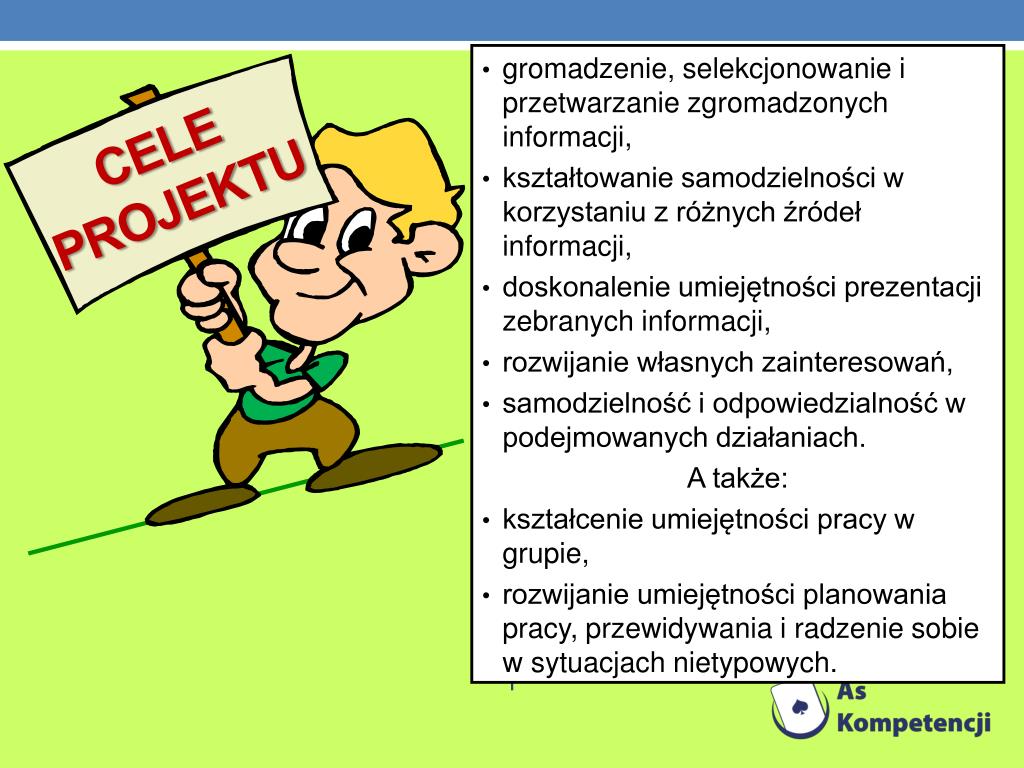 CELE PROJEKTU

• gromadzenie, selekcjonowanie i przetwarzanie zgromadzonych informacji,
• kształtowanie samodzielności w korzystaniu z różnych źródeł informacji,
• doskonalenie umiejętności prezentacji zebranych informacji,
• rozwijanie własnych zainteresowań,
• samodzielność i odpowiedzialność w podejmowanych działaniach.

A także:

• kształcenie umiejętności pracy w grupie,
• rozwijanie umiejętności planowania pracy, przewidywania i radzenie sobie w sytuacjach nietypowych.

As Kompetencji